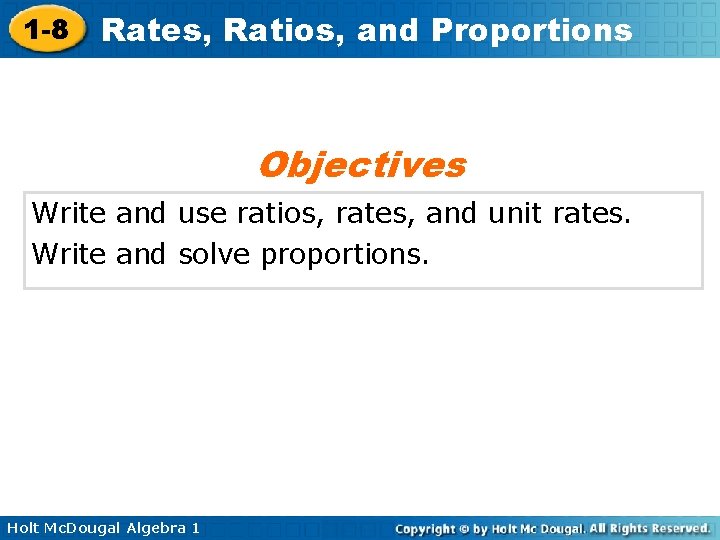 1-8 Rates, Ratios, and Proportions

Objectives

Write and use ratios, rates, and unit rates.

Write and solve proportions.

Holt McDougal Algebra 1

Copyright © by Holt Mc Dougal. All Rights Reserved.